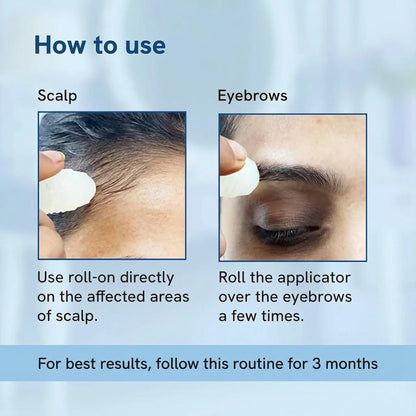 How to use

Scalp

Use roll-on directly on the affected areas of scalp.

Eyebrows

Roll the applicator over the eyebrows a few times.

For best results, follow this routine for 3 months